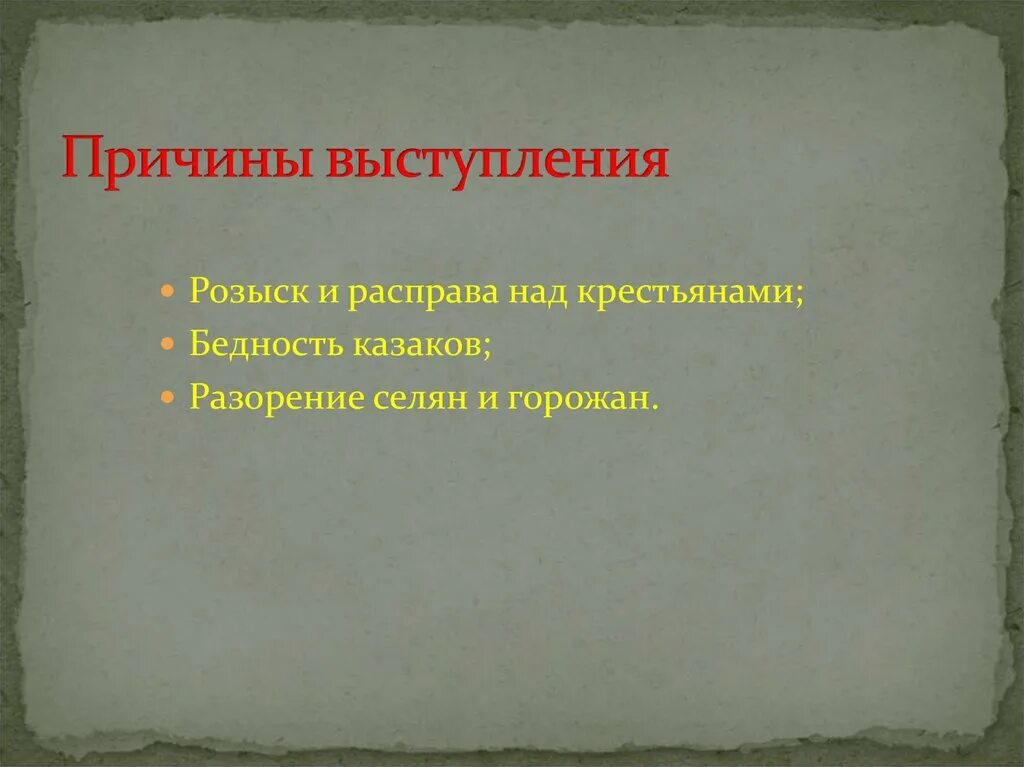 Причины выступления

Розыск и расправа над крестьянами;
Бедность казаков;
Разорение селян и горожан.